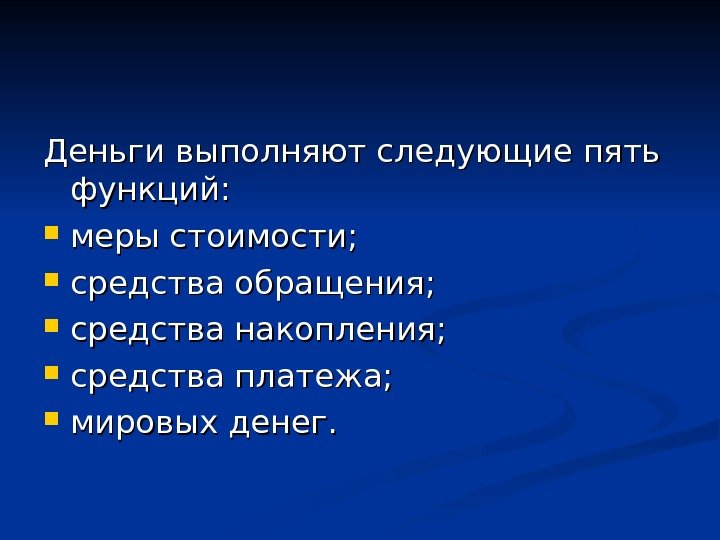 Деньги выполняют следующие пять функций:

- меры стоимости;
- средства обращения;
- средства накопления;
- средства платежа;
- мировых денег.